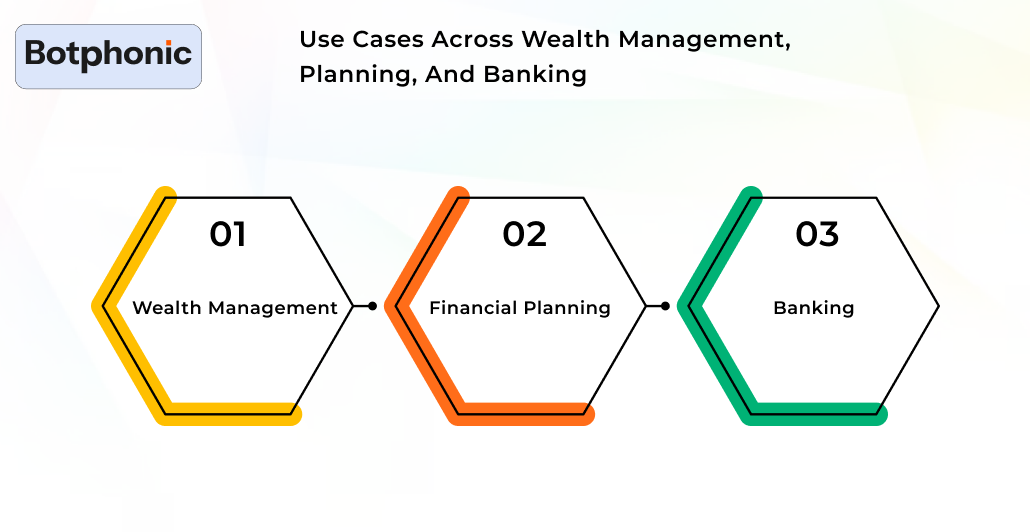 Botphonic

Use Cases Across Wealth Management, Planning, And Banking

01
Wealth Management

02
Financial Planning

03
Banking